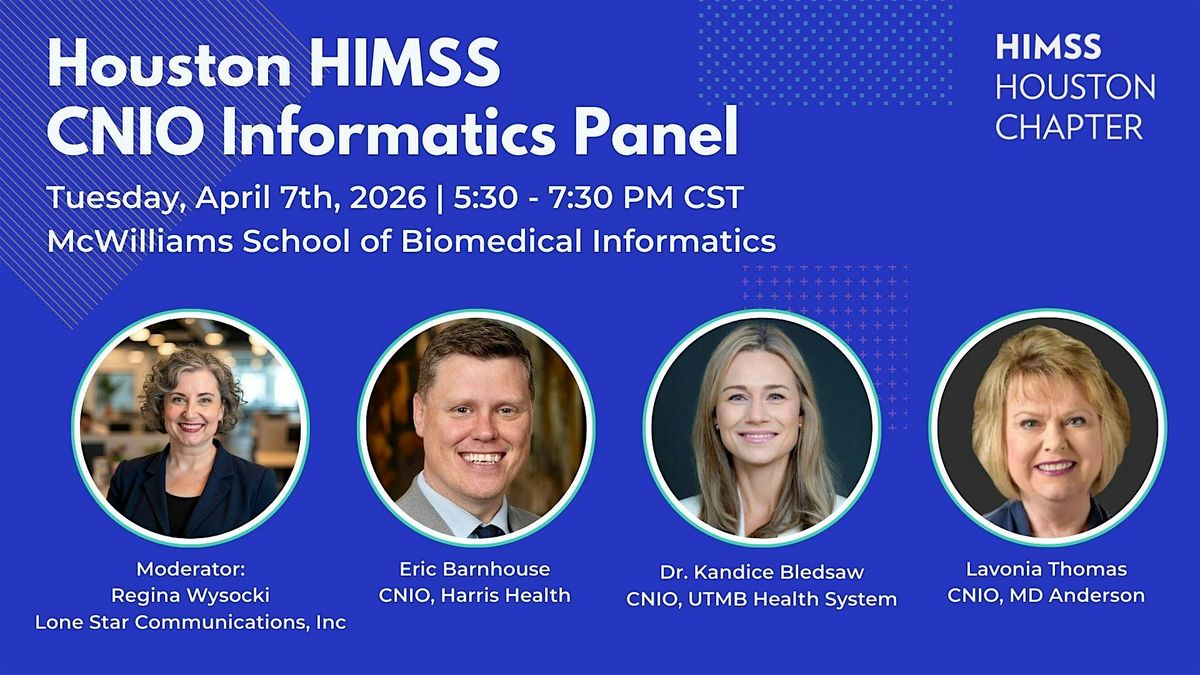 Houston HIMSS CNIO Informatics Panel

Tuesday, April 7th, 2026 | 5:30 - 7:30 PM CST

McWilliams School of Biomedical Informatics

HIMSS HOUSTON CHAPTER

Moderator:
Regina Wysocki
Lone Star Communications, Inc

Eric Barnhouse
CNIO, Harris Health

Dr. Kandice Bledsaw
CNIO, UTMB Health System

Lavonia Thomas
CNIO, MD Anderson